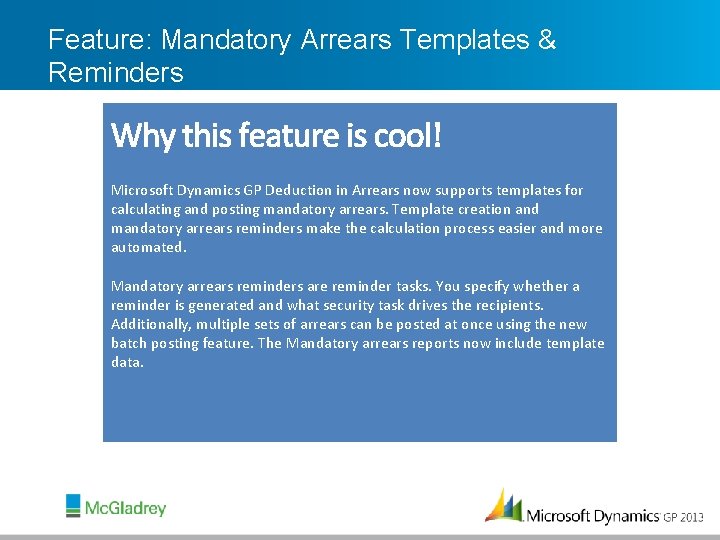 Feature: Mandatory Arrears Templates & Reminders

Why this feature is cool!

Microsoft Dynamics GP Deduction in Arrears now supports templates for calculating and posting mandatory arrears. Template creation and mandatory arrears reminders make the calculation process easier and more automated.

Mandatory arrears reminders are reminder tasks. You specify whether a reminder is generated and what security task drives the recipients. Additionally, multiple sets of arrears can be posted at once using the new batch posting feature. The Mandatory arrears reports now include template data.

McGladrey

Microsoft Dynamics GP 2013